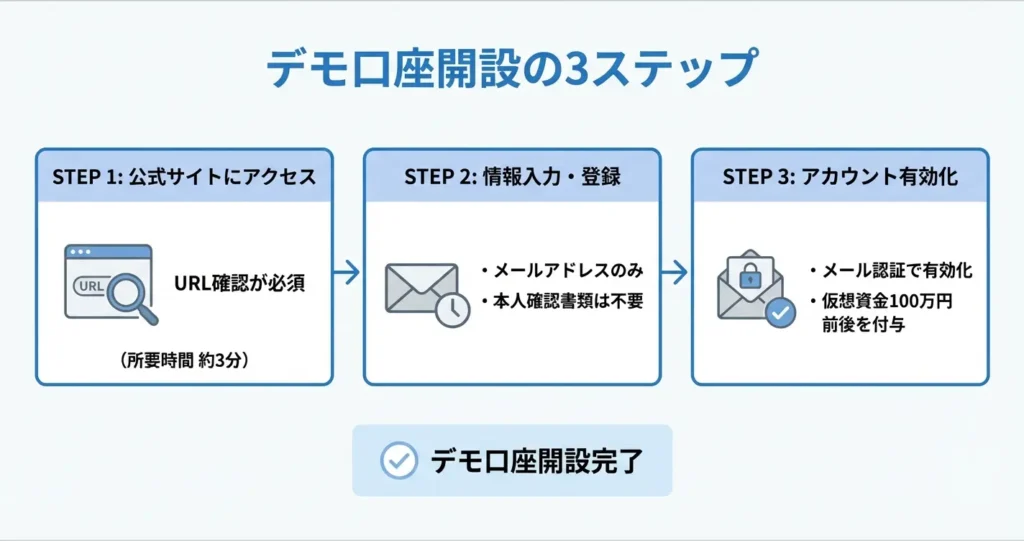 デモ口座開設の3ステップ

STEP 1: 公式サイトにアクセス

URL

URL確認が必須

（所要時間 約3分）

STEP 2: 情報入力・登録

・メールアドレスのみ
・本人確認書類は不要

STEP 3: アカウント有効化

・メール認証で有効化
・仮想資金100万円前後を付与

デモ口座開設完了